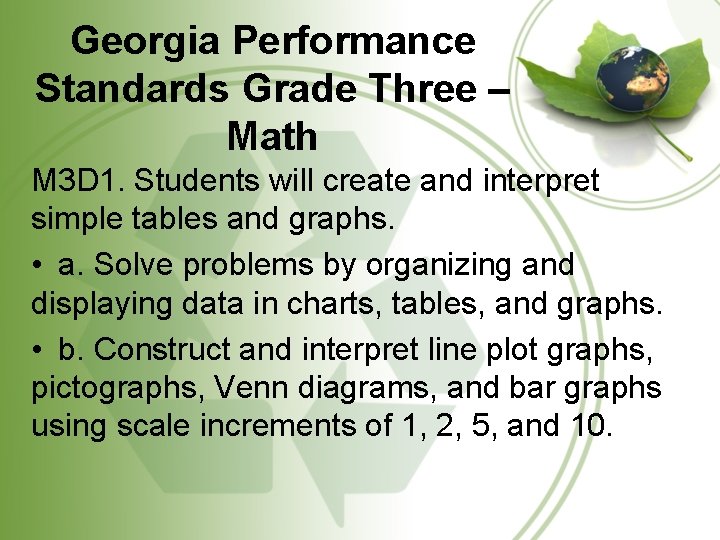 Georgia Performance Standards Grade Three – Math

M3D1. Students will create and interpret simple tables and graphs.

• a. Solve problems by organizing and displaying data in charts, tables, and graphs.

• b. Construct and interpret line plot graphs, pictographs, Venn diagrams, and bar graphs using scale increments of 1, 2, 5, and 10.